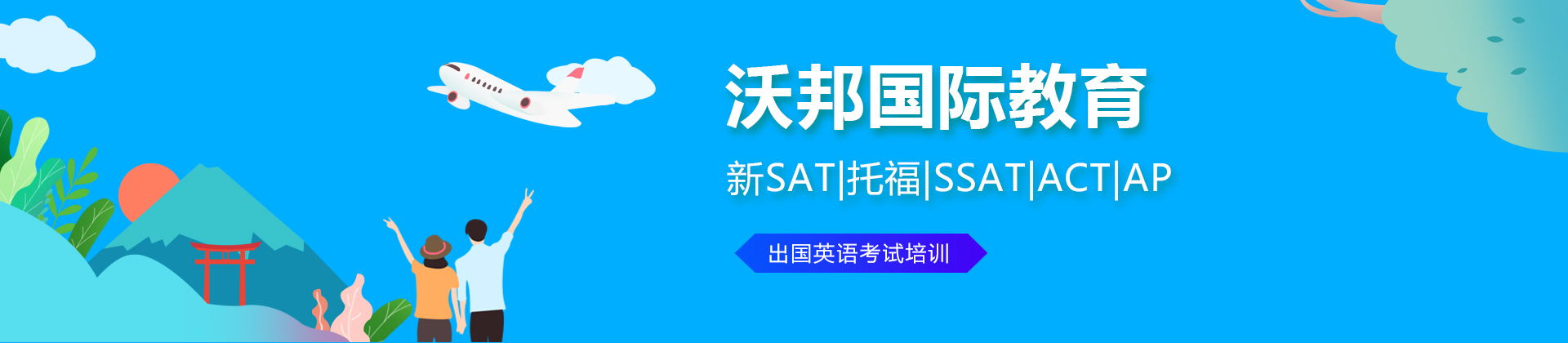 沃邦国际教育

新SAT|托福|SSAT|ACT|AP

出国英语考试培训